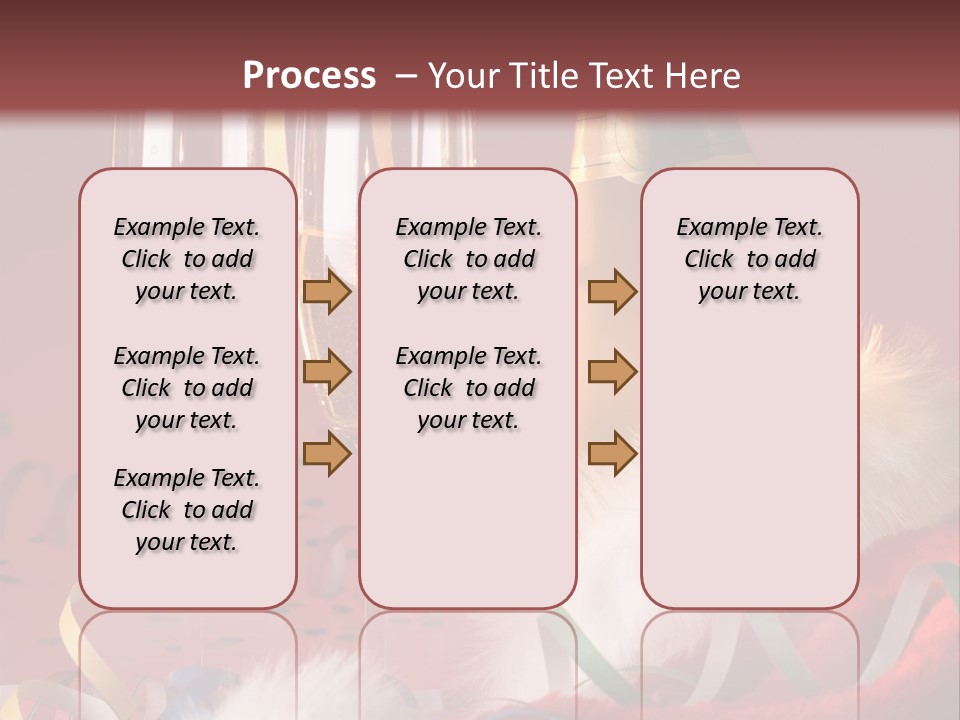 Process – Your Title Text Here

Example Text. Click to add your text.

Example Text. Click to add your text.

Example Text. Click to add your text.

Example Text. Click to add your text.

Example Text. Click to add your text.

Example Text. Click to add your text.